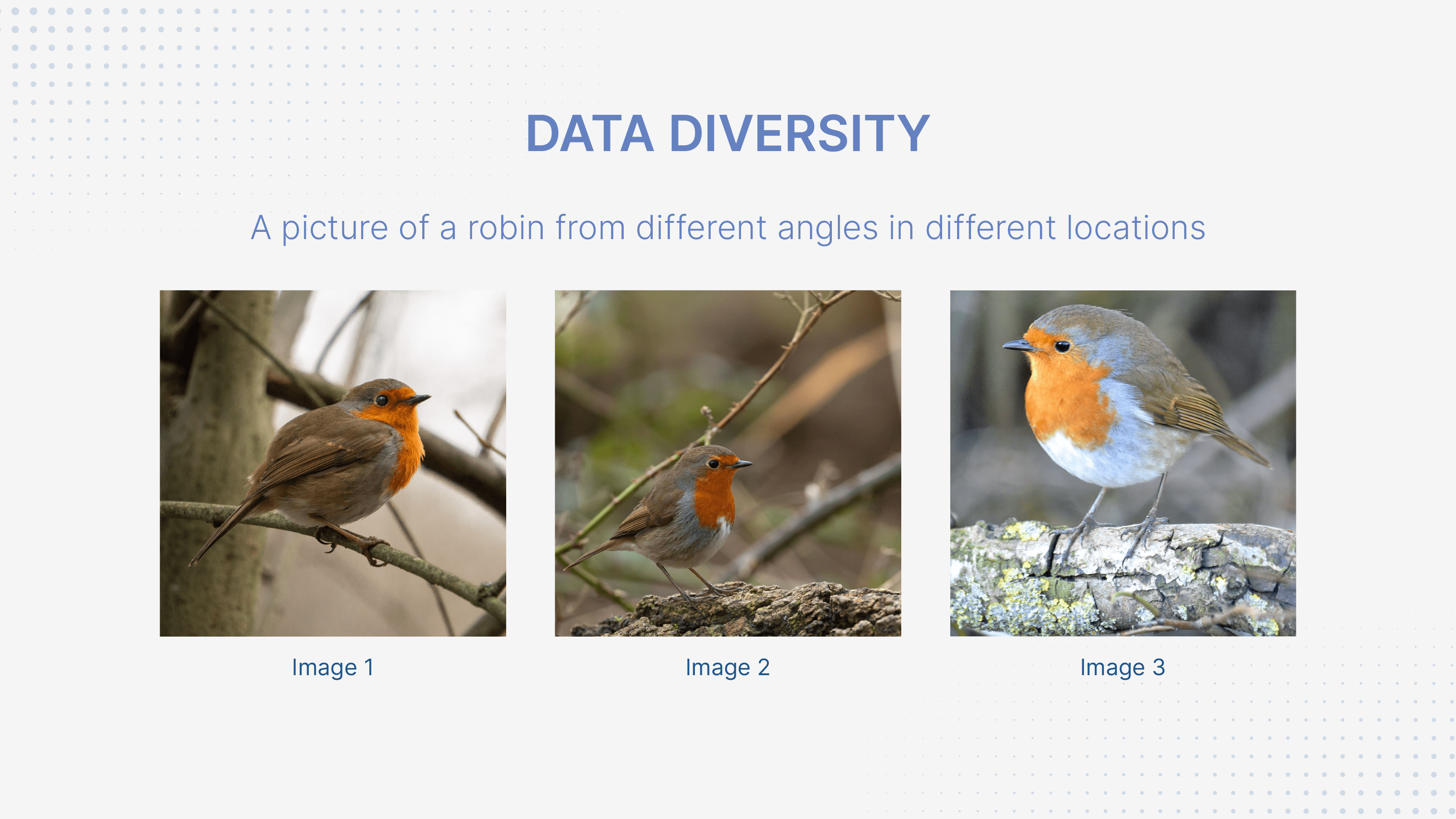 DATA DIVERSITY

A picture of a robin from different angles in different locations

Image 1

Image 2

Image 3